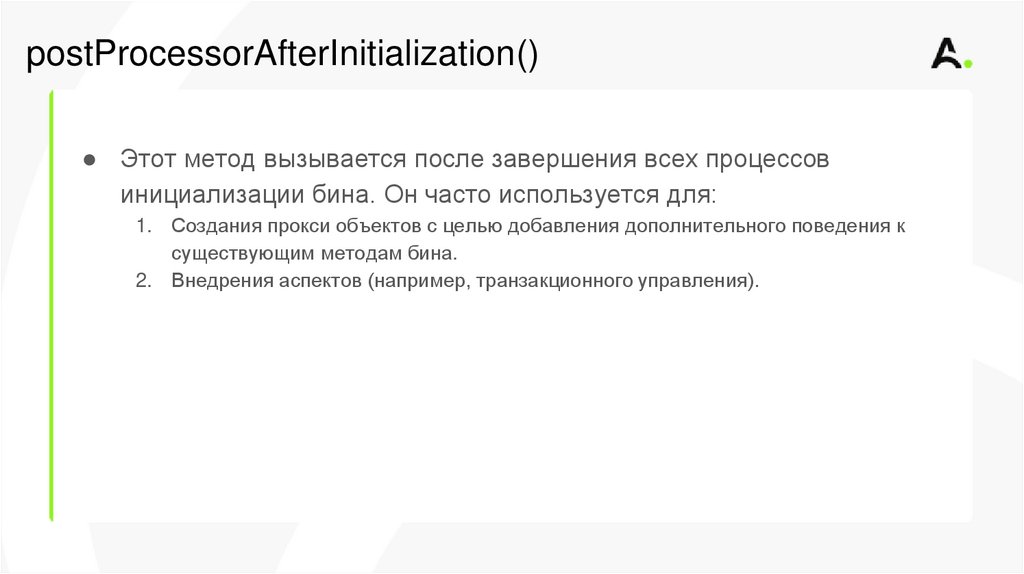 postProcessorAfterInitialization()

A.

● Этот метод вызывается после завершения всех процессов инициализации бина. Он часто используется для:
1. Создания прокси объектов с целью добавления дополнительного поведения к существующим методам бина.
2. Внедрения аспектов (например, транзакционного управления).